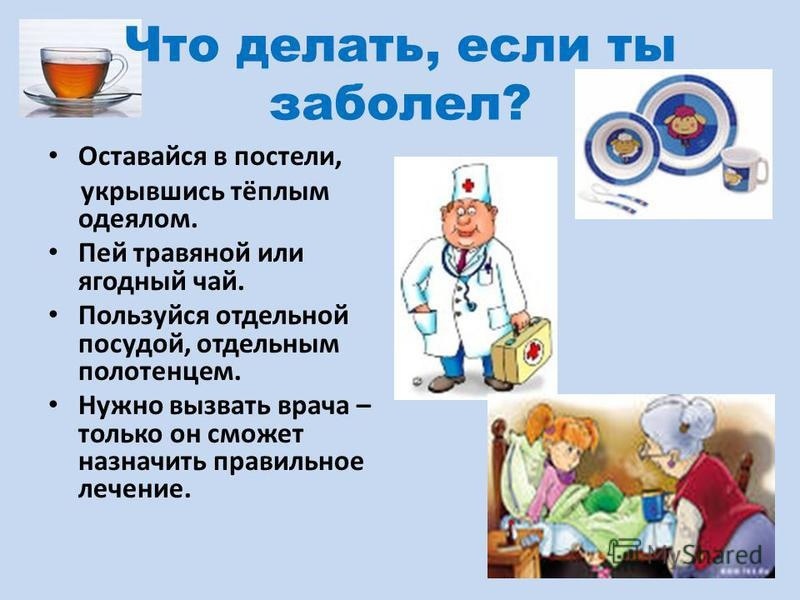 Что делать, если ты заболел?

• Оставайся в постели, укрывшись тёплым одеялом.
• Пей травяной или ягодный чай.
• Пользуйся отдельной посудой, отдельным полотенцем.
• Нужно вызвать врача – только он сможет назначить правильное лечение.

MyShared